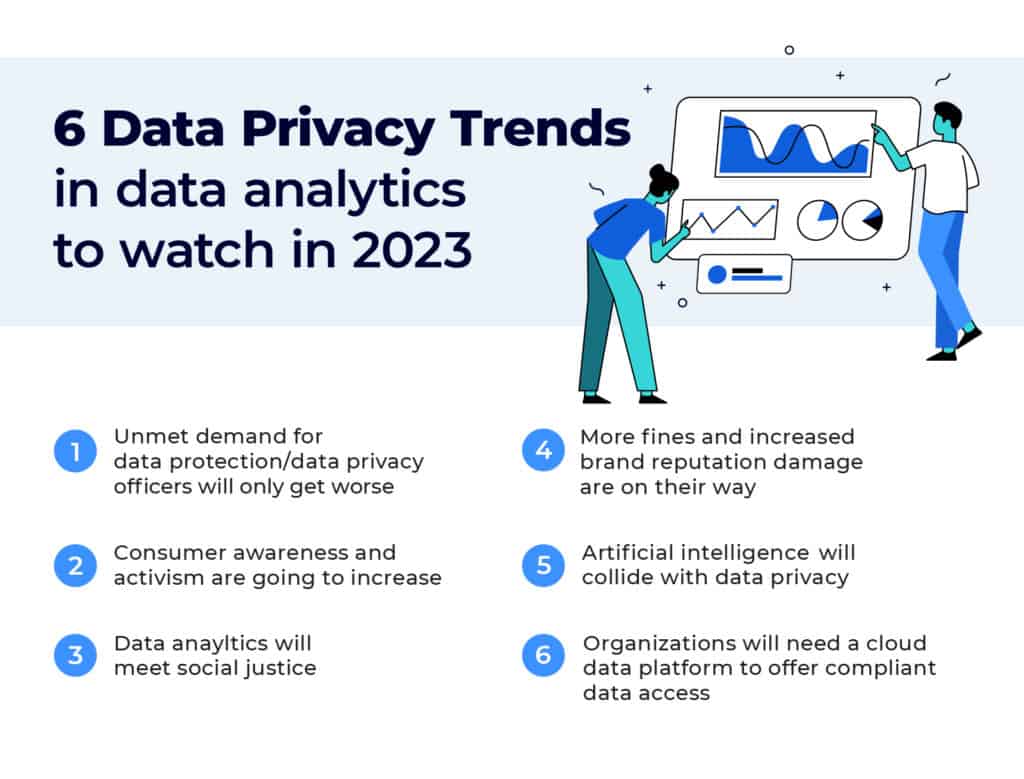 6 Data Privacy Trends in data analytics to watch in 2023

1 Unmet demand for data protection/data privacy officers will only get worse

2 Consumer awareness and activism are going to increase

3 Data anayltics will meet social justice

4 More fines and increased brand reputation damage are on their way

5 Artificial intelligence will collide with data privacy

6 Organizations will need a cloud data platform to offer compliant data access